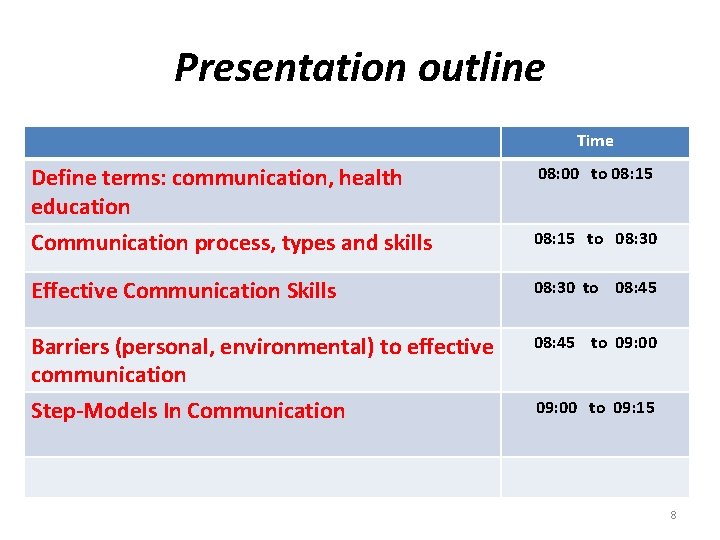 Presentation outline

| | Time |
|---|---|
| Define terms: communication, health education | 08:00 to 08:15 |
| Communication process, types and skills | 08:15 to 08:30 |
| Effective Communication Skills | 08:30 to 08:45 |
| Barriers (personal, environmental) to effective communication | 08:45 to 09:00 |
| Step-Models In Communication | 09:00 to 09:15 |
| | |

8